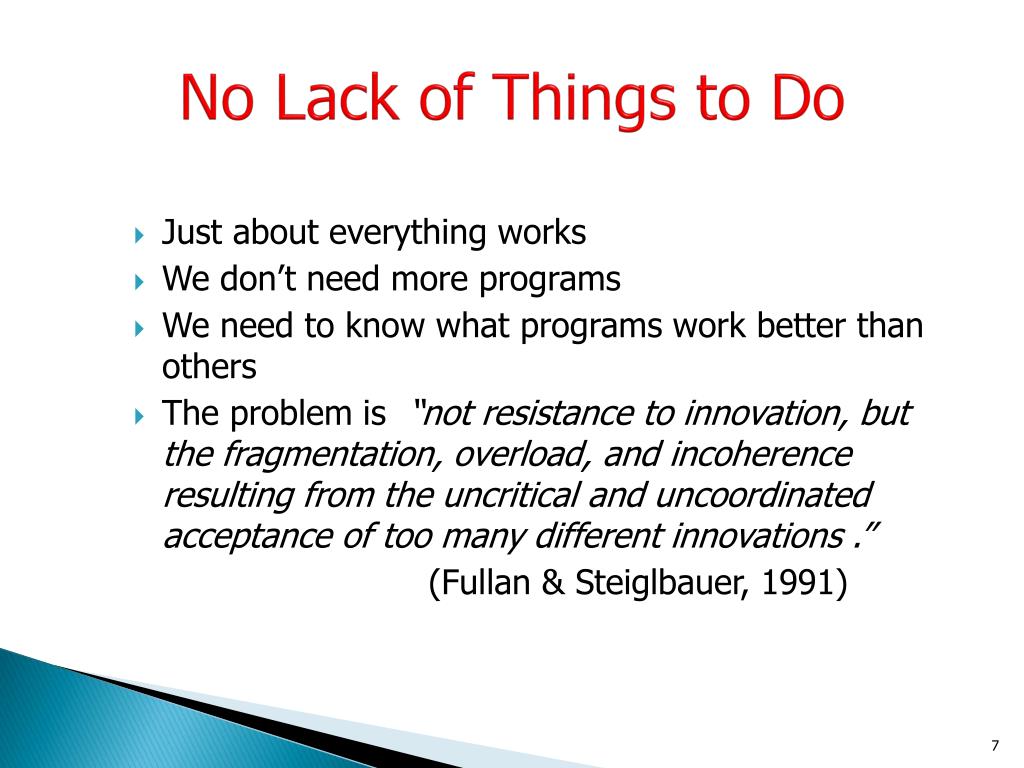 No Lack of Things to Do

Just about everything works

We don’t need more programs

We need to know what programs work better than others

The problem is “not resistance to innovation, but the fragmentation, overload, and incoherence resulting from the uncritical and uncoordinated acceptance of too many different innovations .”

(Fullan & Steiglbauer, 1991)

7